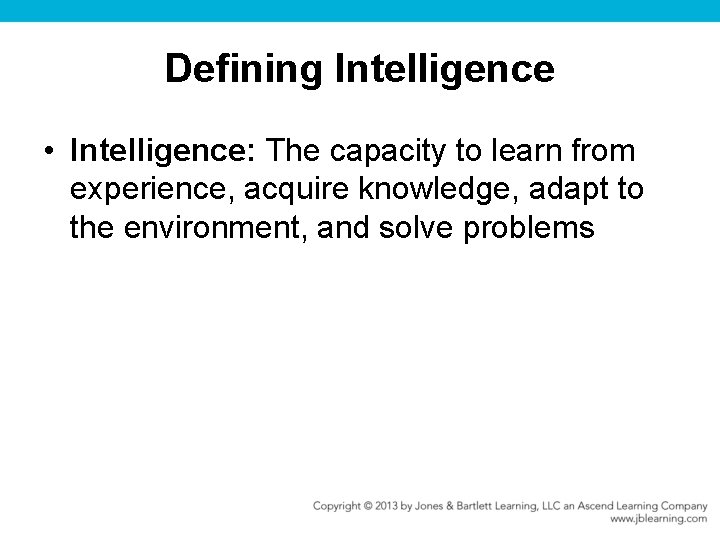 Defining Intelligence

• Intelligence: The capacity to learn from experience, acquire knowledge, adapt to the environment, and solve problems

Copyright © 2013 by Jones & Bartlett Learning, LLC an Ascend Learning Company
www.jblearning.com